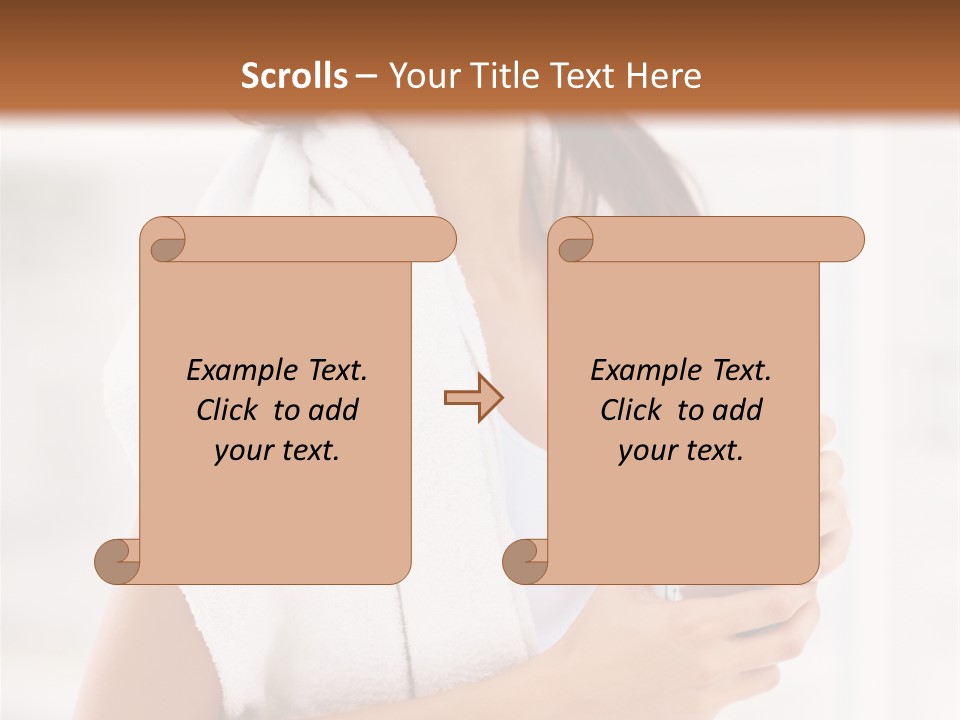 Scrolls – Your Title Text Here

Example Text.
Click to add
your text.

Example Text.
Click to add
your text.